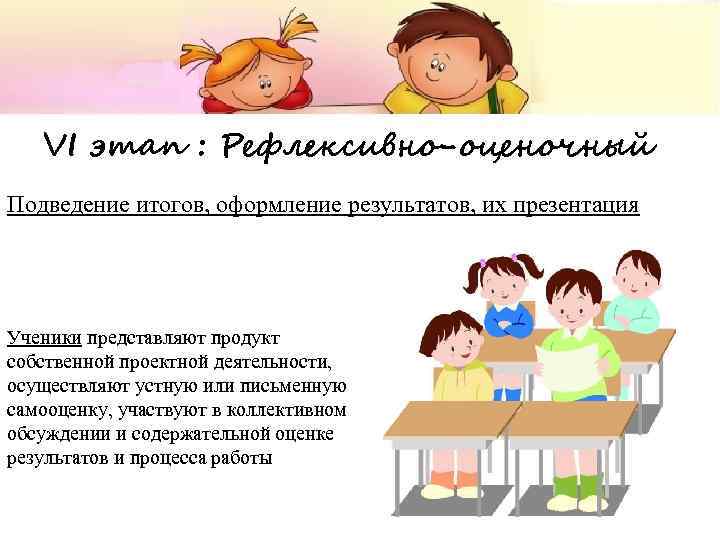 VI этап : Рефлексивно-оценочный

Подведение итогов, оформление результатов, их презентация

Ученики представляют продукт собственной проектной деятельности, осуществляют устную или письменную самооценку, участвуют в коллективном обсуждении и содержательной оценке результатов и процесса работы